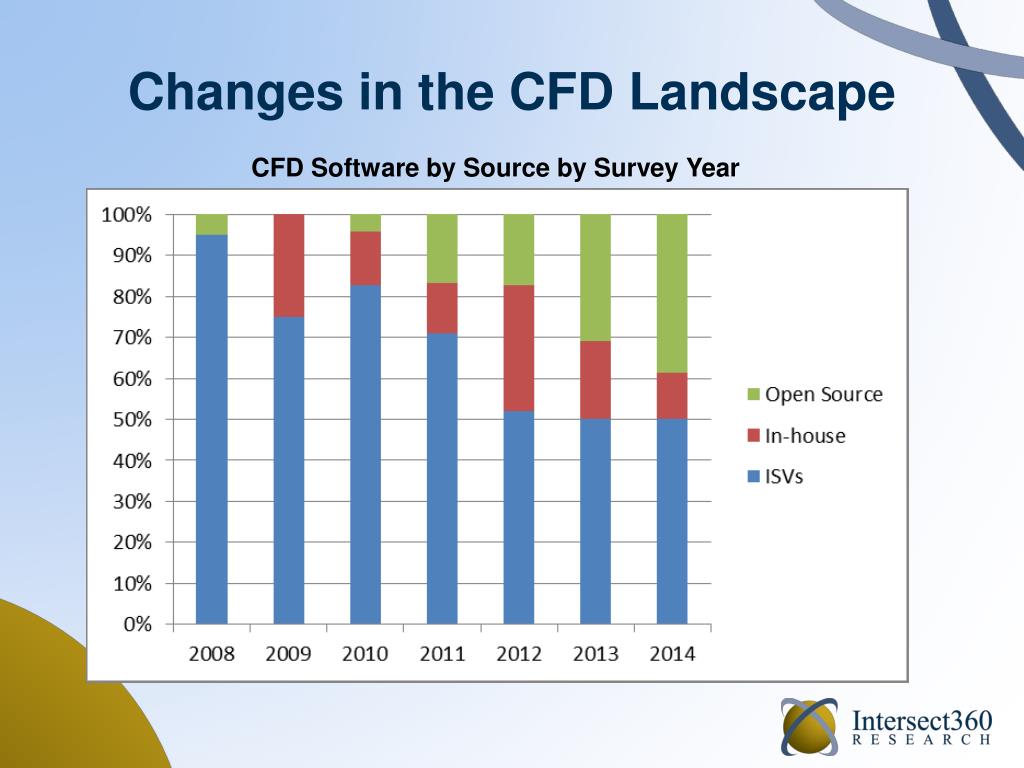 Changes in the CFD Landscape

CFD Software by Source by Survey Year

100%
90%
80%
70%
60%
50%
40%
30%
20%
10%
0%

2008 2009 2010 2011 2012 2013 2014

Open Source
In-house
ISVs

Intersect360
RESEARCH